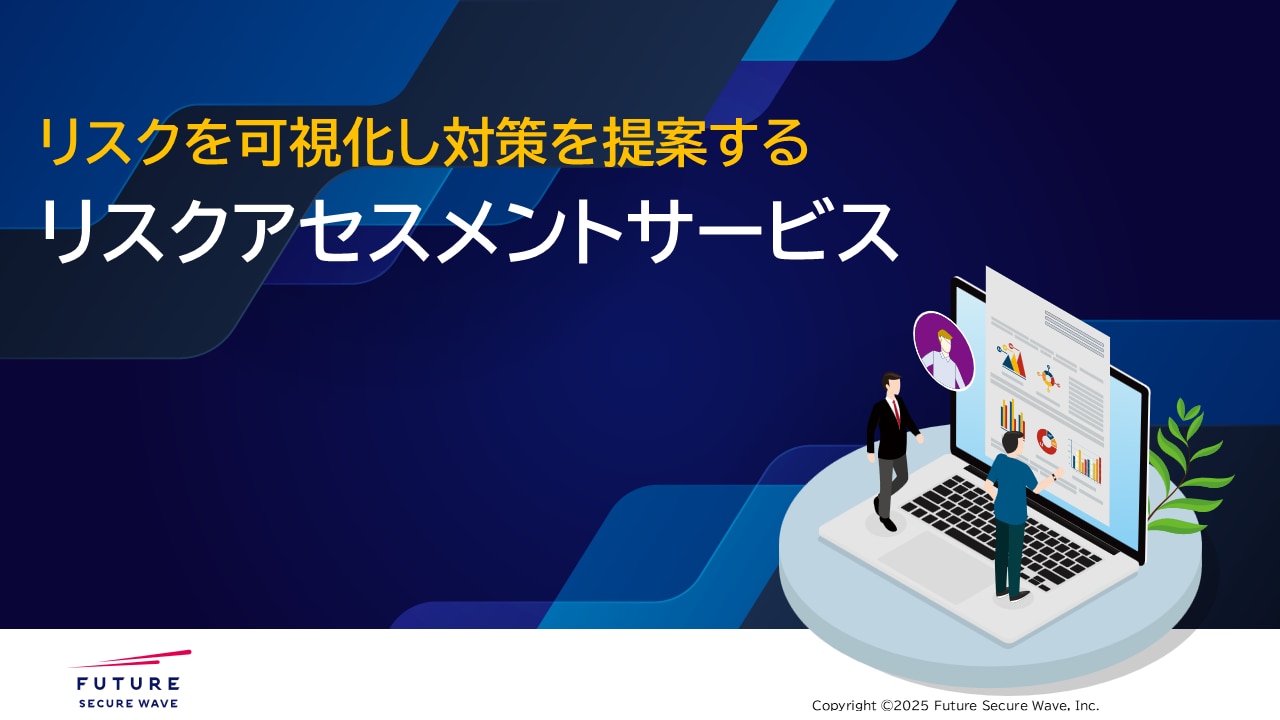 リスクを可視化し対策を提案する
リスクアセスメントサービス

FUTURE
SECURE WAVE

Copyright ©2025 Future Secure Wave, Inc.